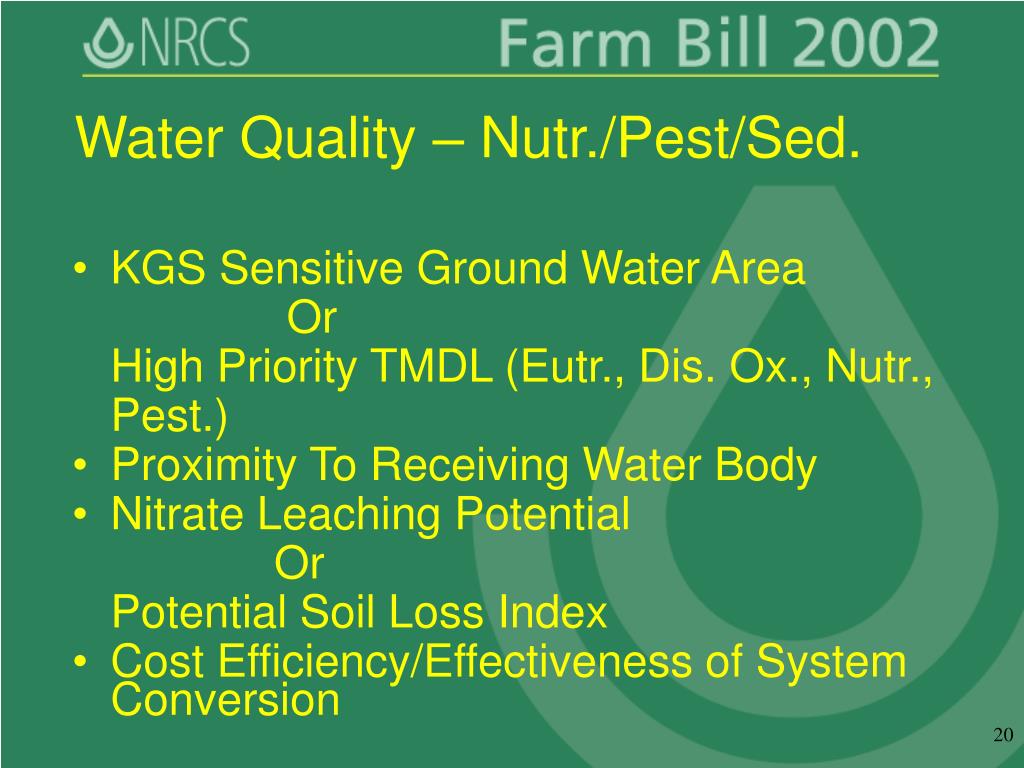 NRCS Farm Bill 2002

Water Quality – Nutr./Pest/Sed.

• KGS Sensitive Ground Water Area
Or
High Priority TMDL (Eutr., Dis. Ox., Nutr., Pest.)
• Proximity To Receiving Water Body
• Nitrate Leaching Potential
Or
Potential Soil Loss Index
• Cost Efficiency/Effectiveness of System Conversion

20